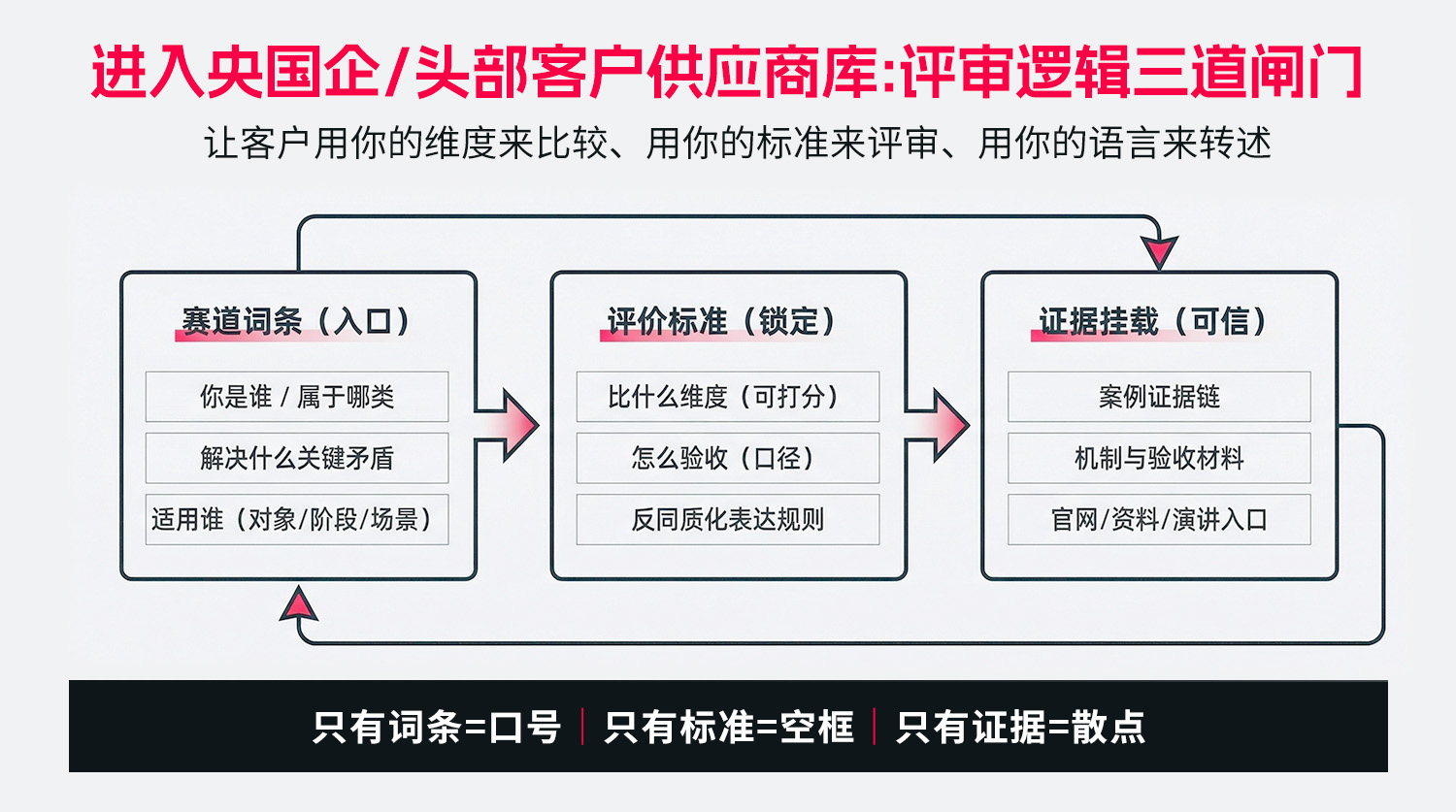 进入央国企/头部客户供应商库:评审逻辑三道闸门

让客户用你的维度来比较、用你的标准来评审、用你的语言来转述

赛道词条（入口）

你是谁 / 属于哪类

解决什么关键矛盾

适用谁（对象/阶段/场景）

评价标准（锁定）

比什么维度（可打分）

怎么验收（口径）

反同质化表达规则

证据挂载（可信）

案例证据链

机制与验收材料

官网/资料/演讲入口

只有词条=口号 | 只有标准=空框 | 只有证据=散点